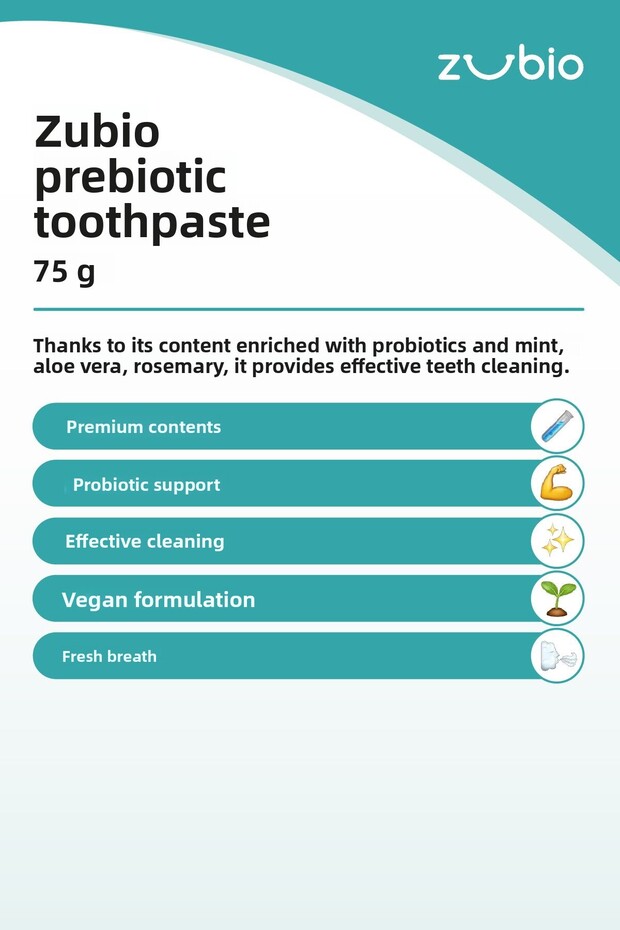 zubio

Zubio prebiotic toothpaste
75 g

Thanks to its content enriched with probiotics and mint, aloe vera, rosemary, it provides effective teeth cleaning.

Premium contents

Probiotic support

Effective cleaning

Vegan formulation

Fresh breath